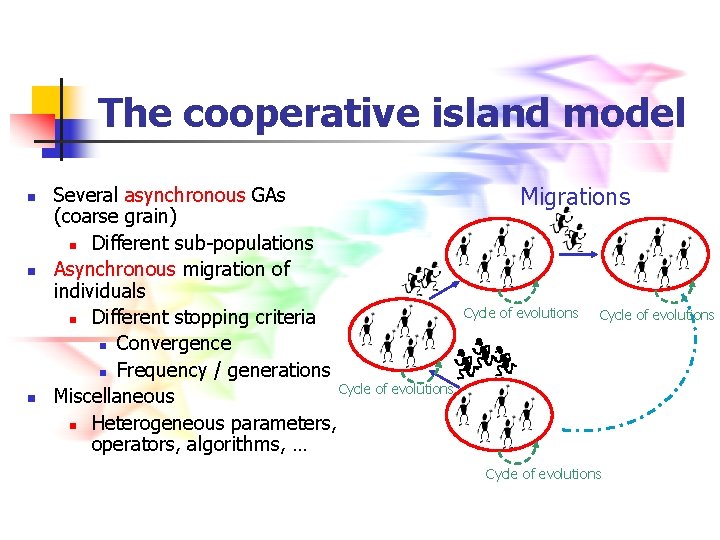 The cooperative island model

- Several asynchronous GAs (coarse grain)
  - Different sub-populations
- Asynchronous migration of individuals
  - Different stopping criteria
    - Convergence
    - Frequency / generations
- Miscellaneous
  - Heterogeneous parameters, operators, algorithms, …

Migrations

Cycle of evolutions

Cycle of evolutions

Cycle of evolutions

Cycle of evolutions